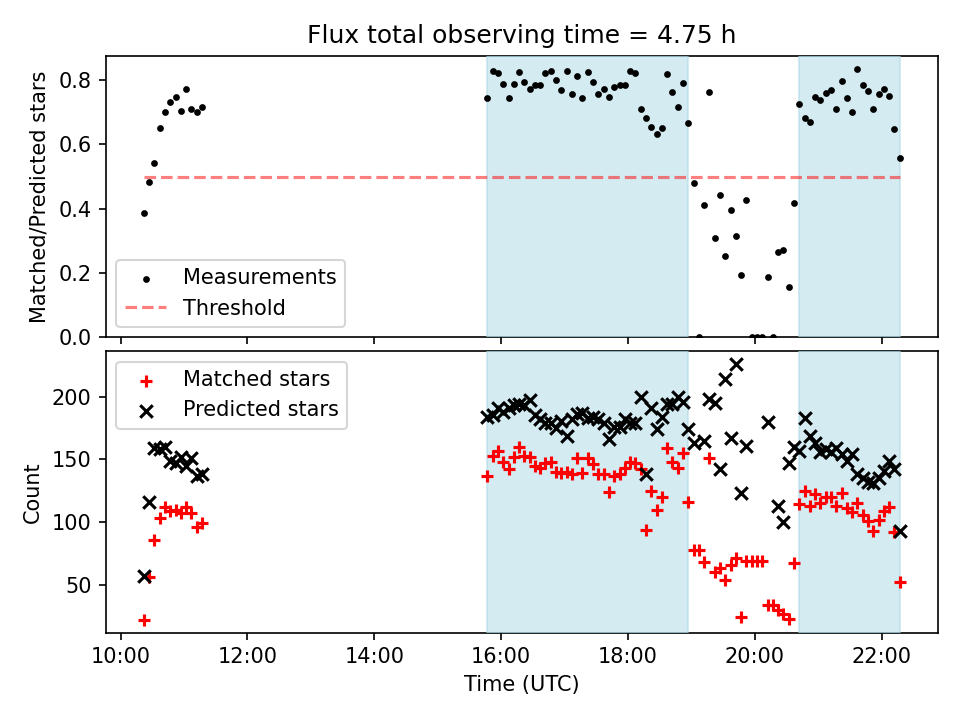 Flux total observing time = 4.75 h

Matched/Predicted stars

0.8
0.6
0.4
0.2
0.0

Measurements
Threshold

Count

200
150
100
50

Matched stars
Predicted stars

10:00
12:00
14:00
16:00
18:00
20:00
22:00

Time (UTC)